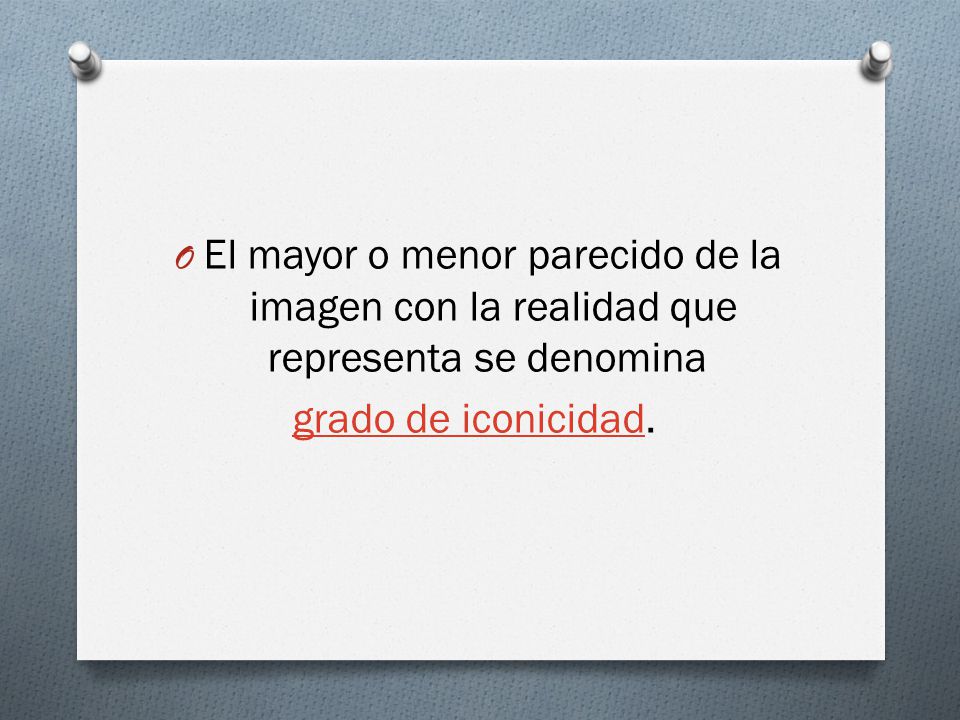 El mayor o menor parecido de la imagen con la realidad que representa se denomina grado de iconicidad.